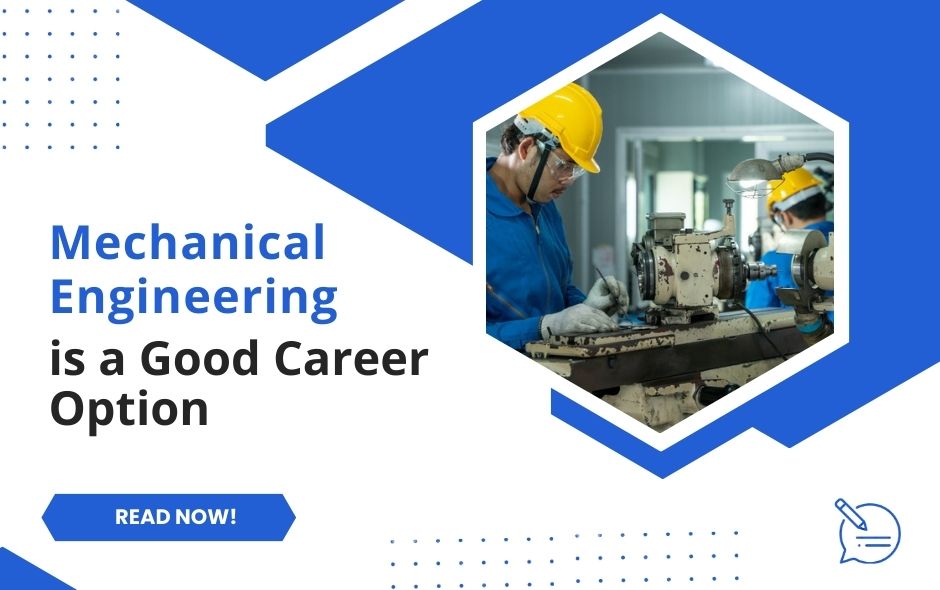 Mechanical Engineering is a Good Career Option

READ NOW!